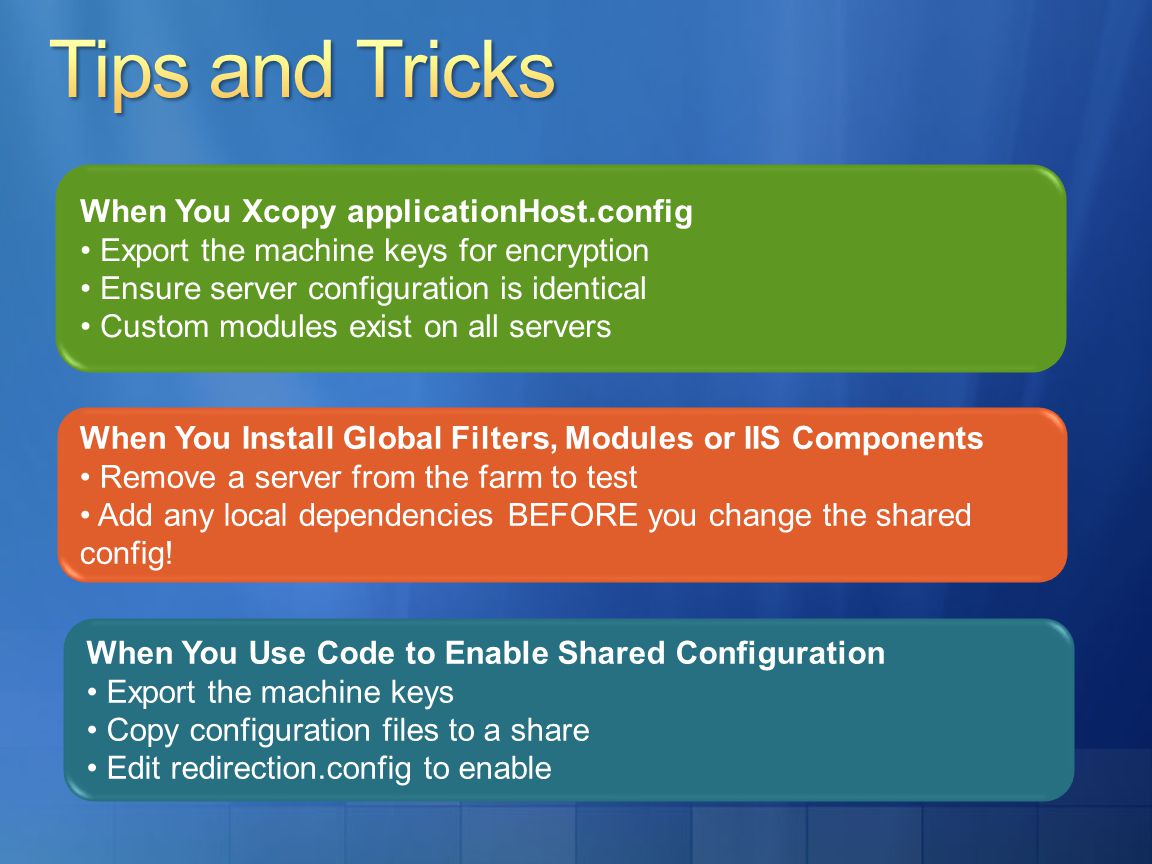 Tips and Tricks

When You Xcopy applicationHost.config
• Export the machine keys for encryption
• Ensure server configuration is identical
• Custom modules exist on all servers

When You Install Global Filters, Modules or IIS Components
• Remove a server from the farm to test
• Add any local dependencies BEFORE you change the shared config!

When You Use Code to Enable Shared Configuration
• Export the machine keys
• Copy configuration files to a share
• Edit redirection.config to enable